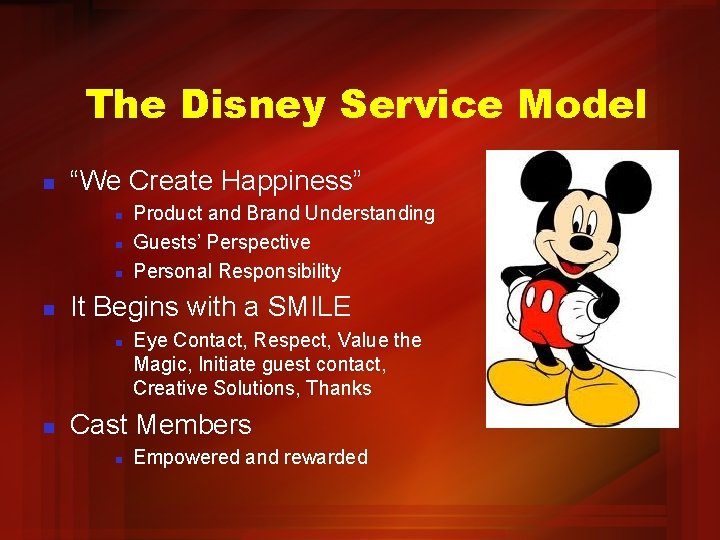 The Disney Service Model

- "We Create Happiness"
  - Product and Brand Understanding
  - Guests' Perspective
  - Personal Responsibility
- It Begins with a SMILE
  - Eye Contact, Respect, Value the Magic, Initiate guest contact, Creative Solutions, Thanks
- Cast Members
  - Empowered and rewarded